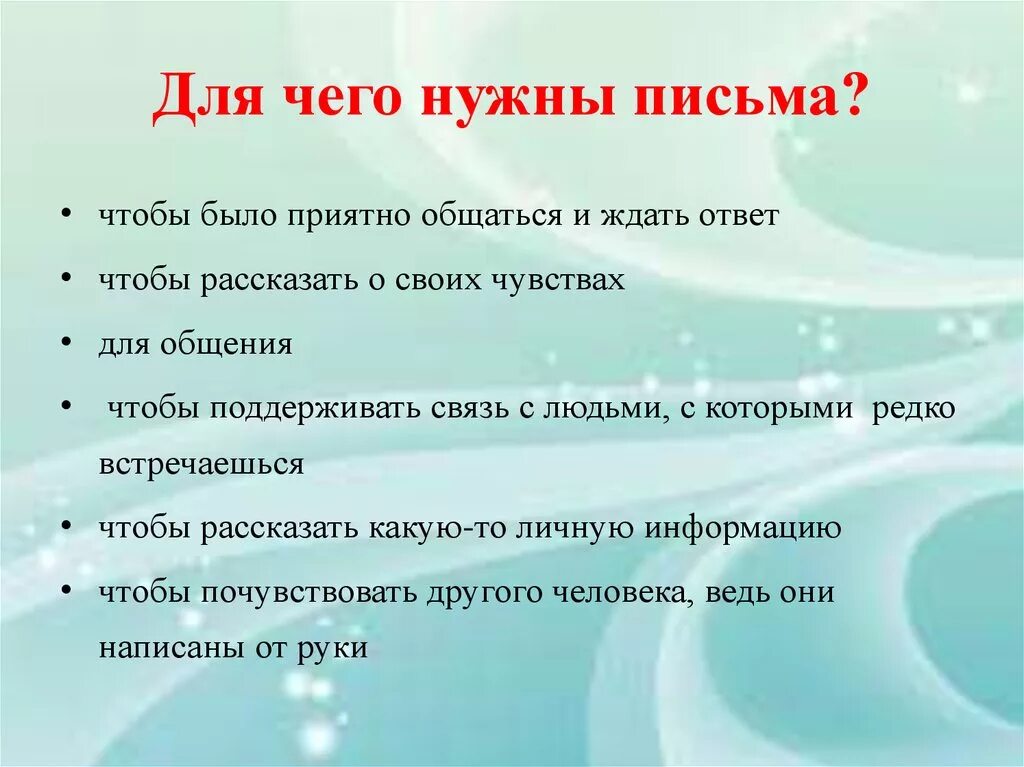 Для чего нужны письма?

• чтобы было приятно общаться и ждать ответ
• чтобы рассказать о своих чувствах
• для общения
• чтобы поддерживать связь с людьми, с которыми редко встречаешься
• чтобы рассказать какую-то личную информацию
• чтобы почувствовать другого человека, ведь они написаны от руки